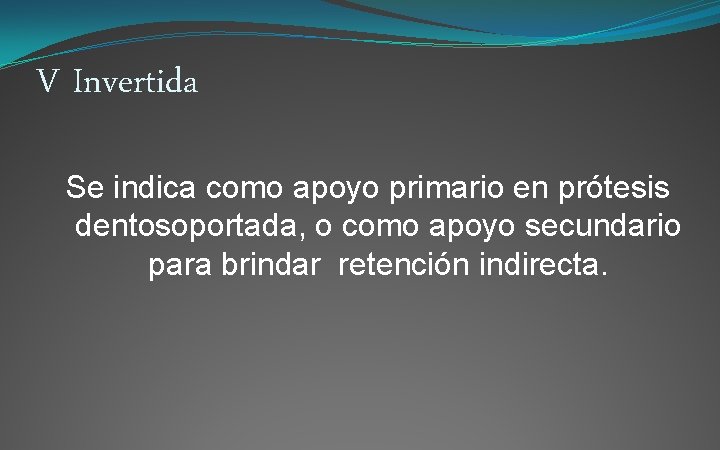 V Invertida

Se indica como apoyo primario en prótesis dentosoportada, o como apoyo secundario para brindar retención indirecta.